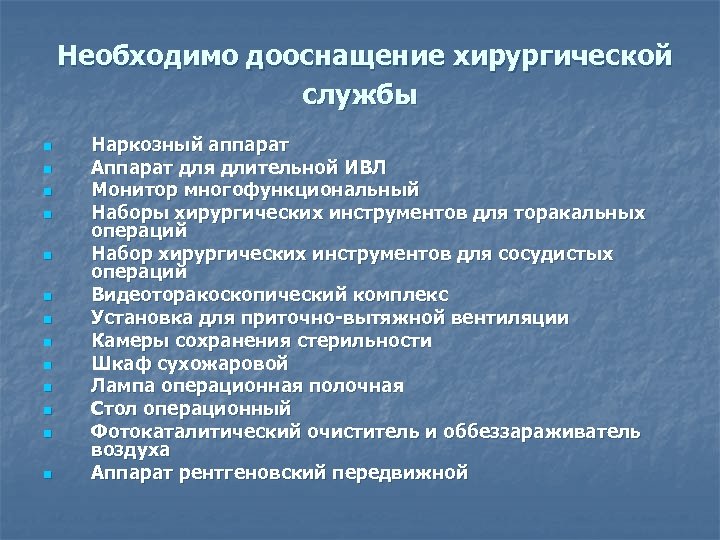 Необходимо дооснащение хирургической службы

- Наркозный аппарат
- Аппарат для длительной ИВЛ
- Монитор многофункциональный
- Наборы хирургических инструментов для торакальных операций
- Набор хирургических инструментов для сосудистых операций
- Видеоторакоскопический комплекс
- Установка для приточно-вытяжной вентиляции
- Камеры сохранения стерильности
- Шкаф сухожаровой
- Лампа операционная полочная
- Стол операционный
- Фотокаталитический очиститель и оббеззараживатель воздуха
- Аппарат рентгеновский передвижной